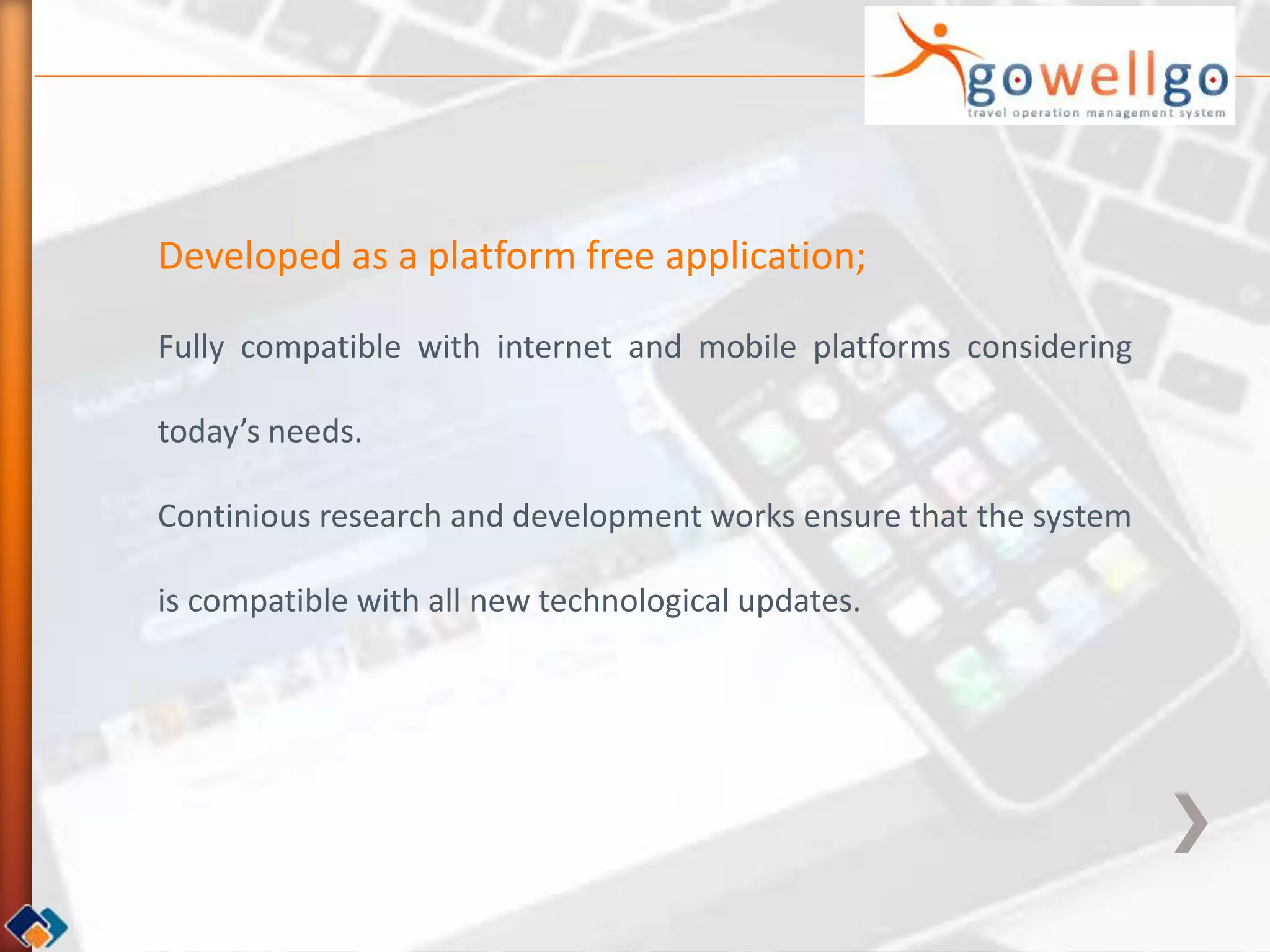 gowellgo
travel operation management system

Developed as a platform free application;

Fully compatible with internet and mobile platforms considering today’s needs.

Continious research and development works ensure that the system is compatible with all new technological updates.